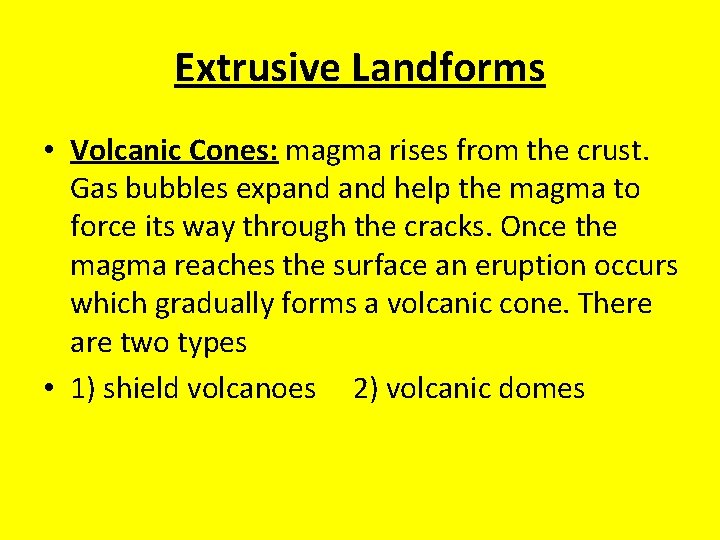 Extrusive Landforms

• Volcanic Cones: magma rises from the crust. Gas bubbles expand and help the magma to force its way through the cracks. Once the magma reaches the surface an eruption occurs which gradually forms a volcanic cone. There are two types

• 1) shield volcanoes 2) volcanic domes